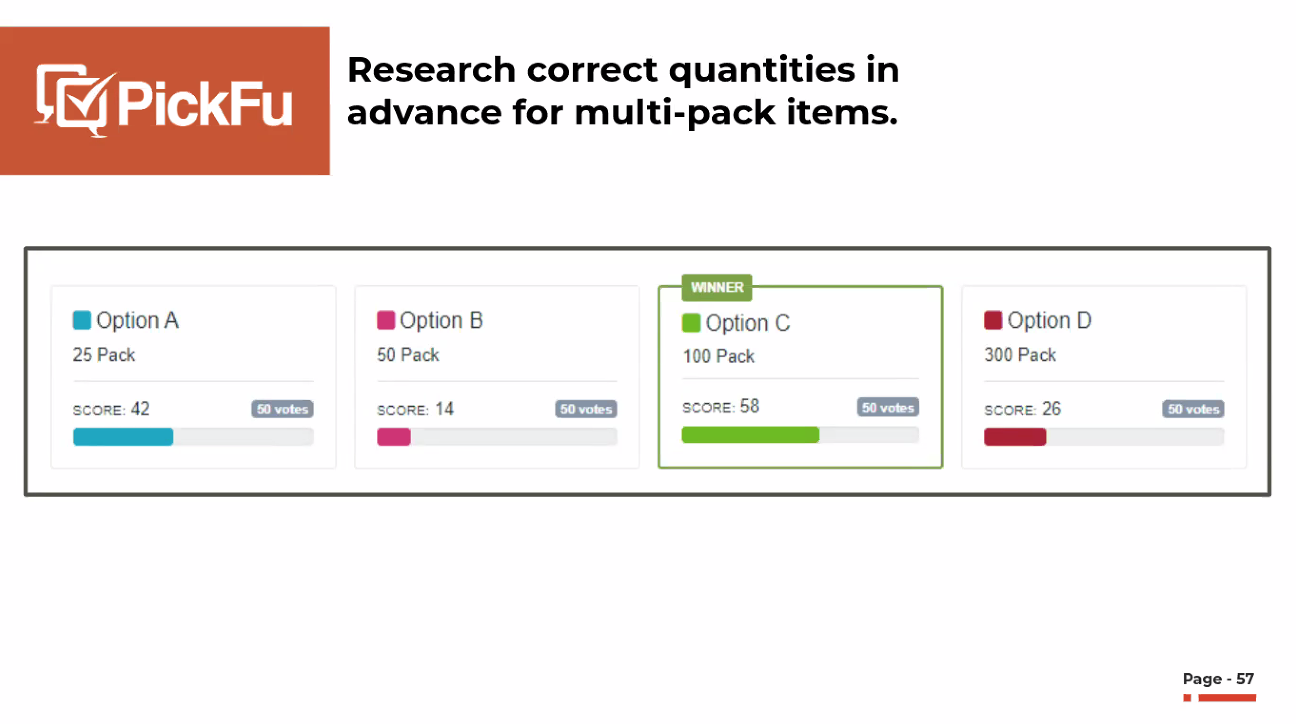 PickFu

Research correct quantities in advance for multi-pack items.

Option A
25 Pack
SCORE: 42
50 votes

Option B
50 Pack
SCORE: 14
50 votes

WINNER
Option C
100 Pack
SCORE: 58
50 votes

Option D
300 Pack
SCORE: 26
50 votes

Page - 57